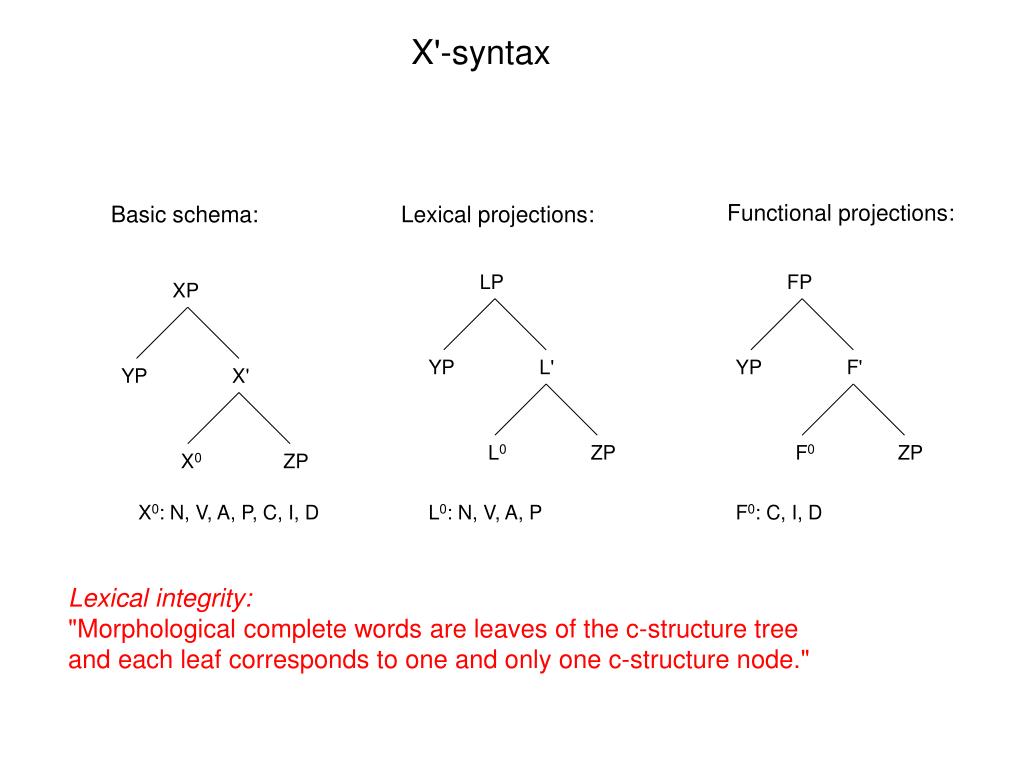 X'-syntax

Basic schema:

XP

YP X'

$X^0$ ZP

$X^0$: N, V, A, P, C, I, D

Lexical projections:

LP

YP L'

$L^0$ ZP

$L^0$: N, V, A, P

Functional projections:

FP

YP F'

$F^0$ ZP

$F^0$: C, I, D

Lexical integrity:
"Morphological complete words are leaves of the c-structure tree and each leaf corresponds to one and only one c-structure node."